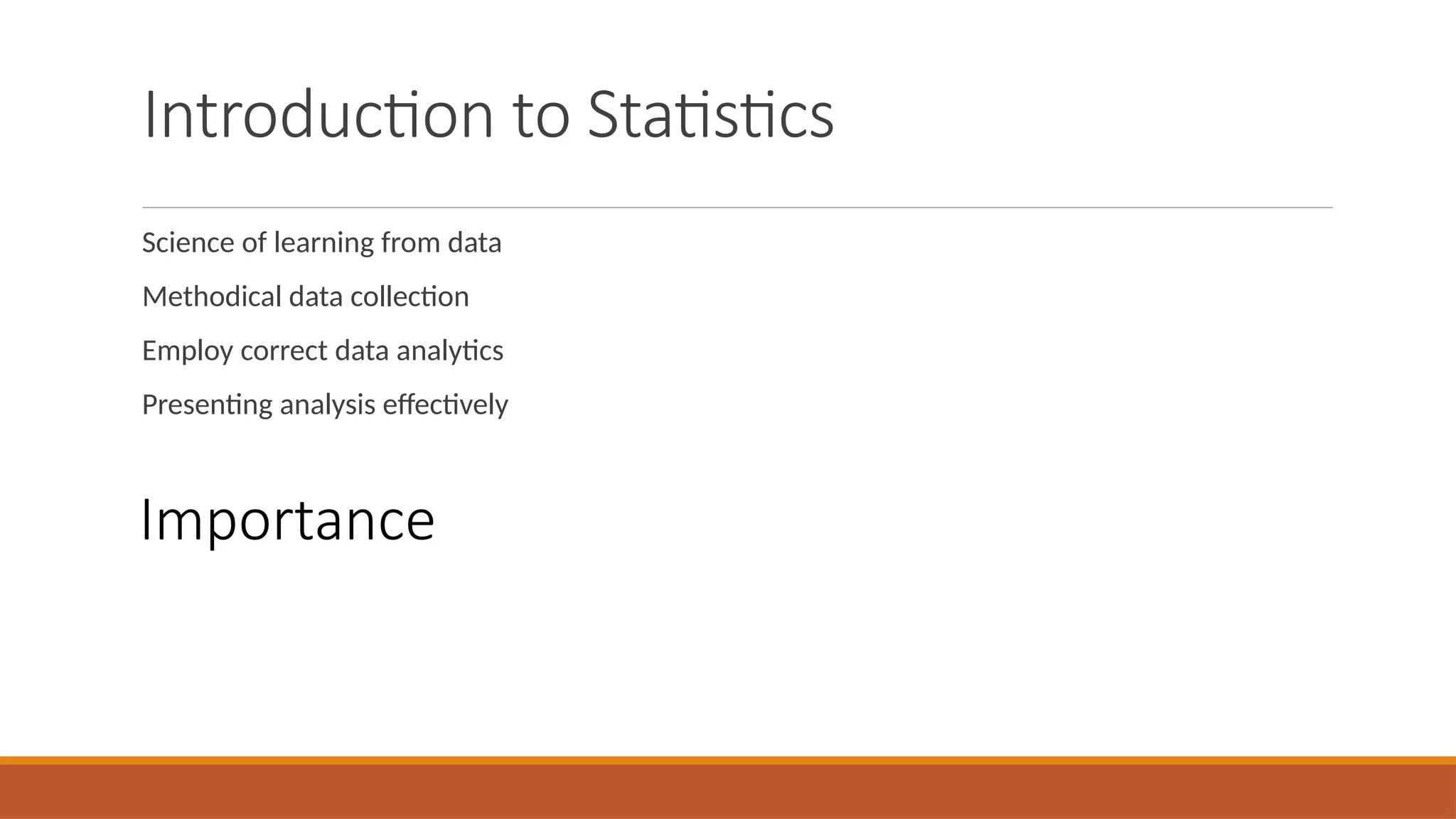 Introduction to Statistics

Science of learning from data

Methodical data collection

Employ correct data analytics

Presenting analysis effectively

Importance